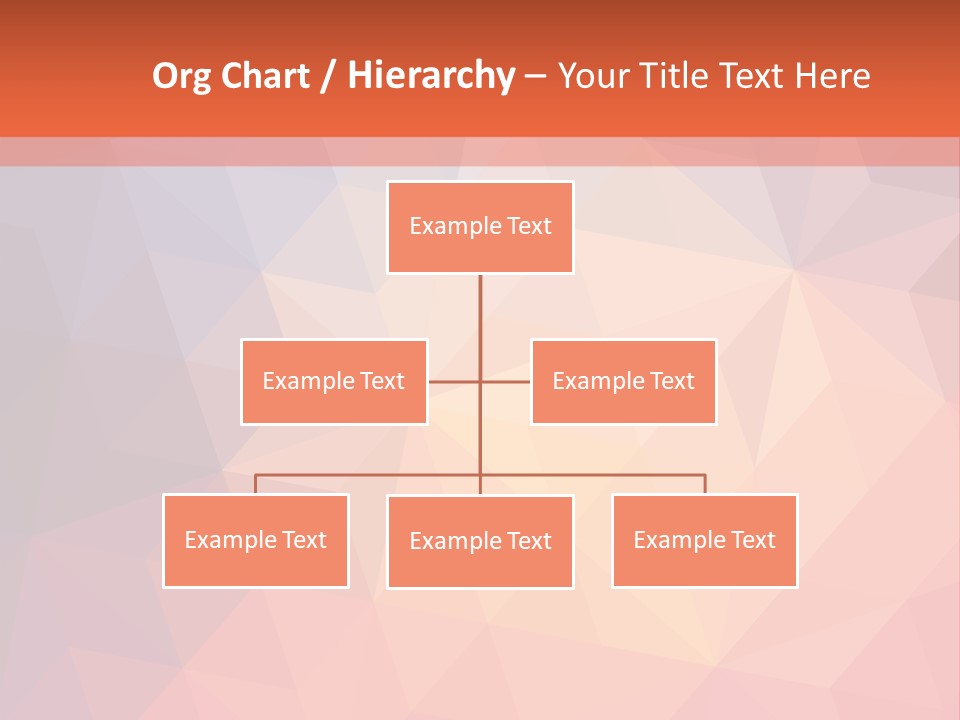 Org Chart / Hierarchy – Your Title Text Here

Example Text

Example Text

Example Text

Example Text

Example Text

Example Text